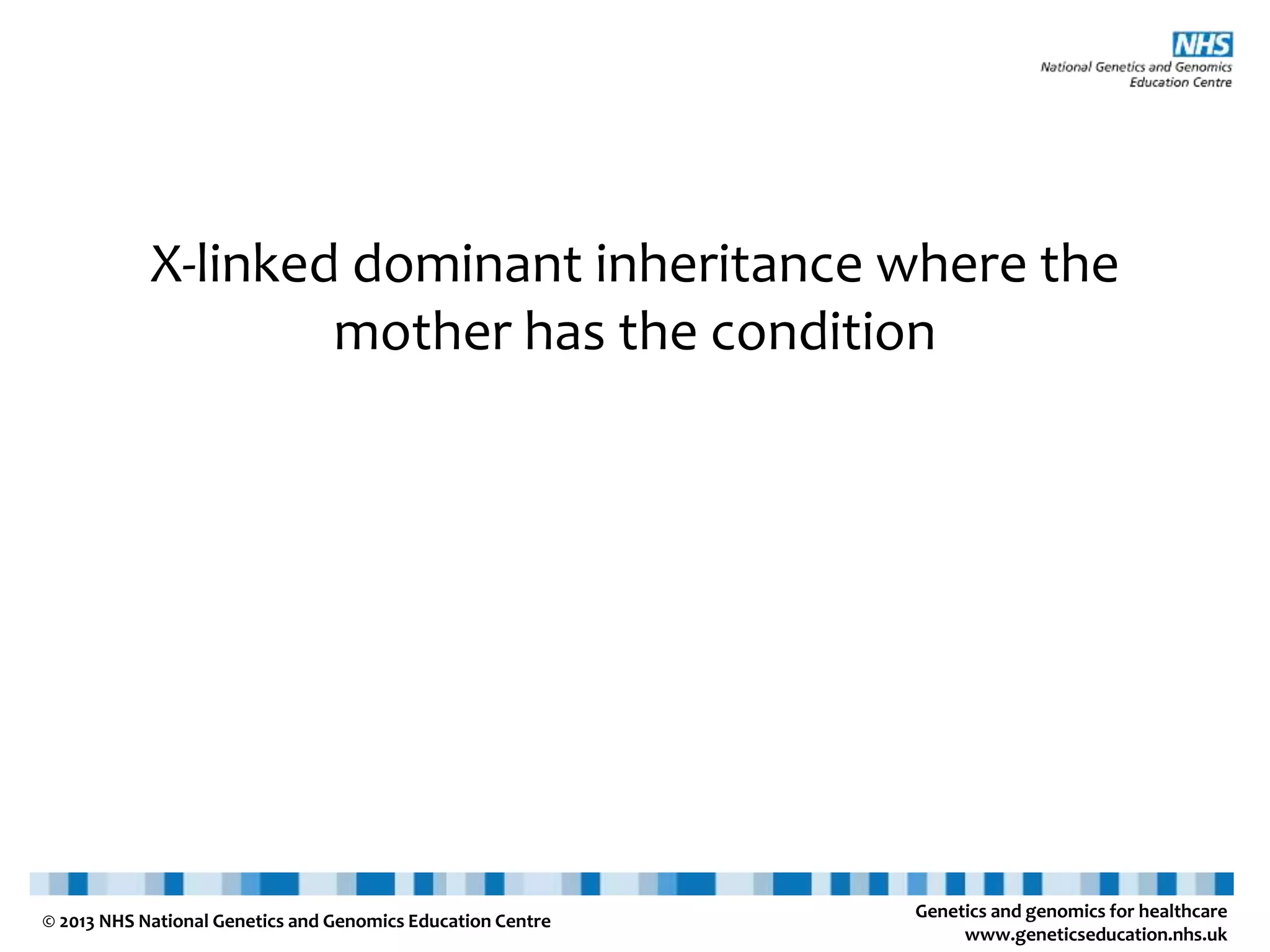 NHS
National Genetics and Genomics Education Centre

X-linked dominant inheritance where the mother has the condition

© 2013 NHS National Genetics and Genomics Education Centre

Genetics and genomics for healthcare
www.geneticseducation.nhs.uk